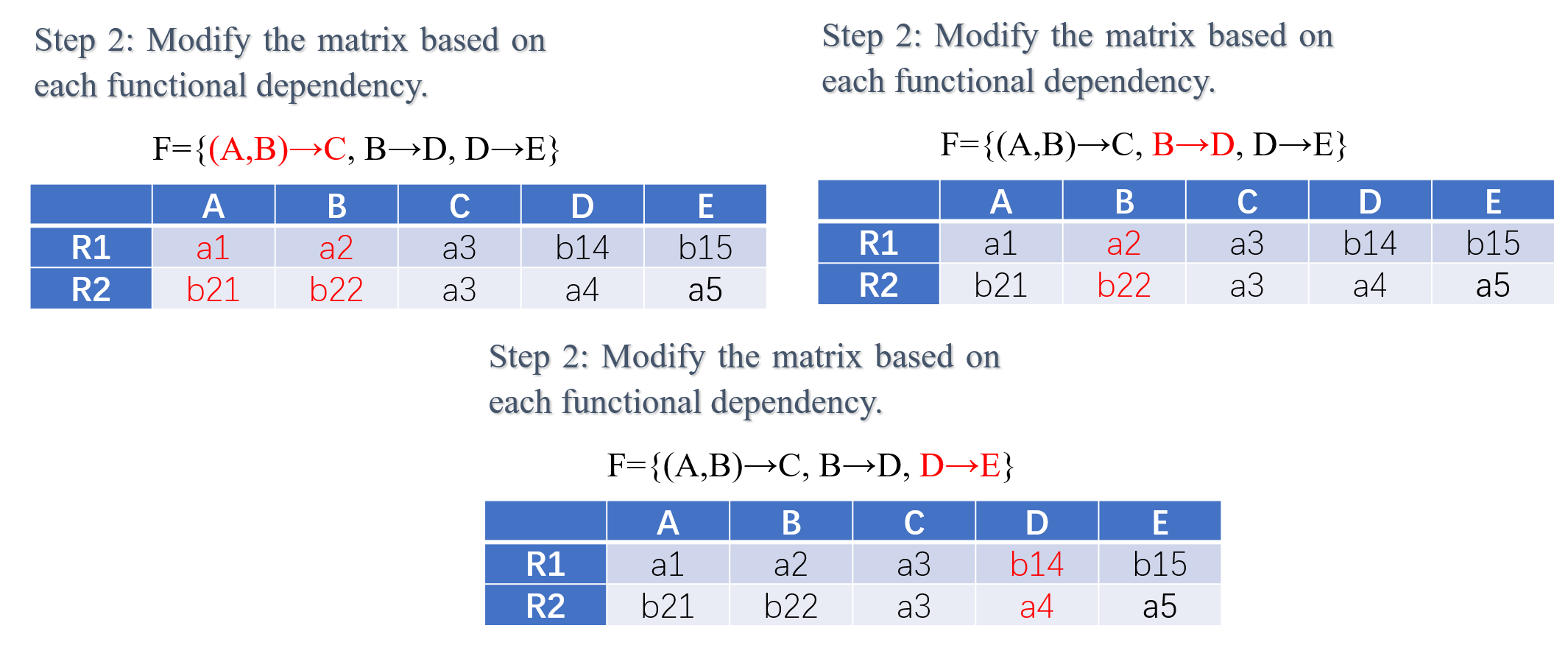 Step 2: Modify the matrix based on each functional dependency.

F={(A,B)→C, B→D, D→E}

| | A | B | C | D | E |
|---|---|---|---|---|---|
| R1 | a1 | a2 | a3 | b14 | b15 |
| R2 | b21 | b22 | a3 | a4 | a5 |

Step 2: Modify the matrix based on each functional dependency.

F={(A,B)→C, B→D, D→E}

| | A | B | C | D | E |
|---|---|---|---|---|---|
| R1 | a1 | a2 | a3 | b14 | b15 |
| R2 | b21 | b22 | a3 | a4 | a5 |

Step 2: Modify the matrix based on each functional dependency.

F={(A,B)→C, B→D, D→E}

| | A | B | C | D | E |
|---|---|---|---|---|---|
| R1 | a1 | a2 | a3 | b14 | b15 |
| R2 | b21 | b22 | a3 | a4 | a5 |